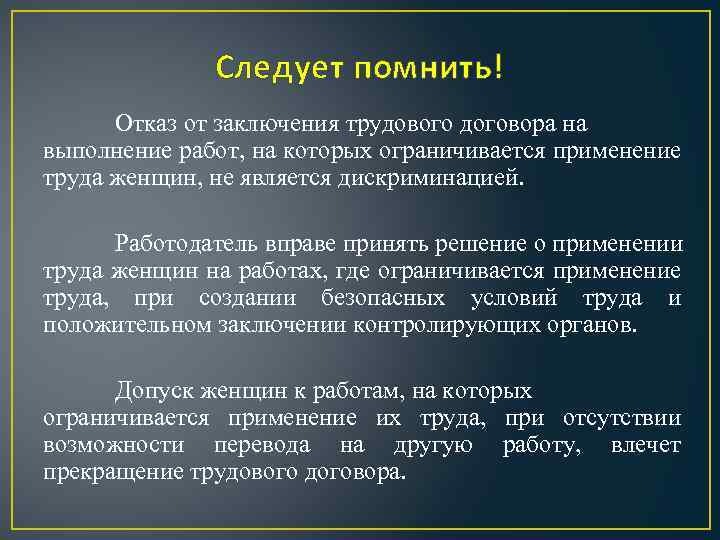 Следует помнить!

Отказ от заключения трудового договора на выполнение работ, на которых ограничивается применение труда женщин, не является дискриминацией.

Работодатель вправе принять решение о применении труда женщин на работах, где ограничивается применение труда, при создании безопасных условий труда и положительном заключении контролирующих органов.

Допуск женщин к работам, на которых ограничивается применение их труда, при отсутствии возможности перевода на другую работу, влечет прекращение трудового договора.